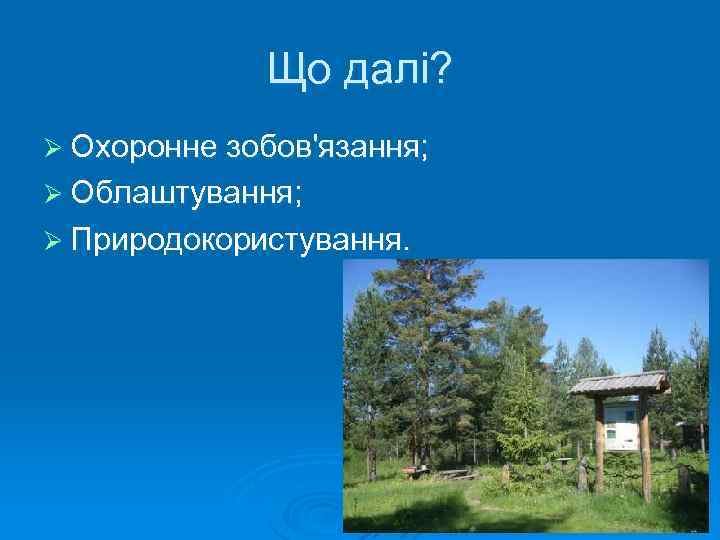 Що далі?

➢ Охоронне зобов'язання;
➢ Облаштування;
➢ Природокористування.